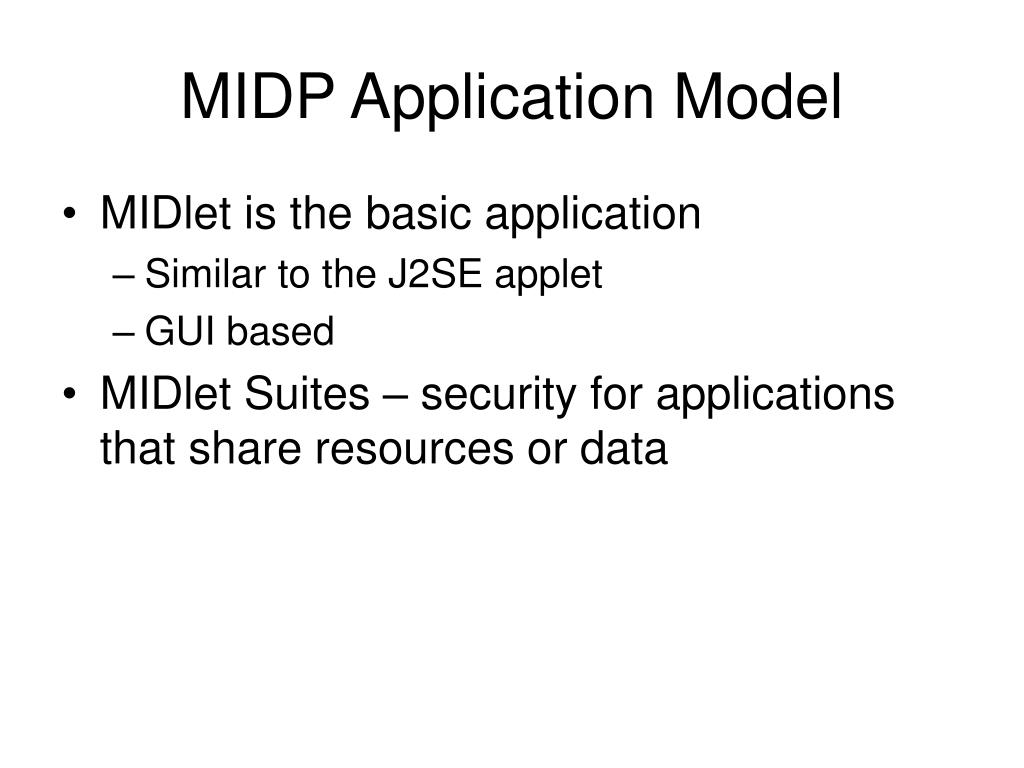 MIDP Application Model

• MIDlet is the basic application
– Similar to the J2SE applet
– GUI based
• MIDlet Suites – security for applications that share resources or data